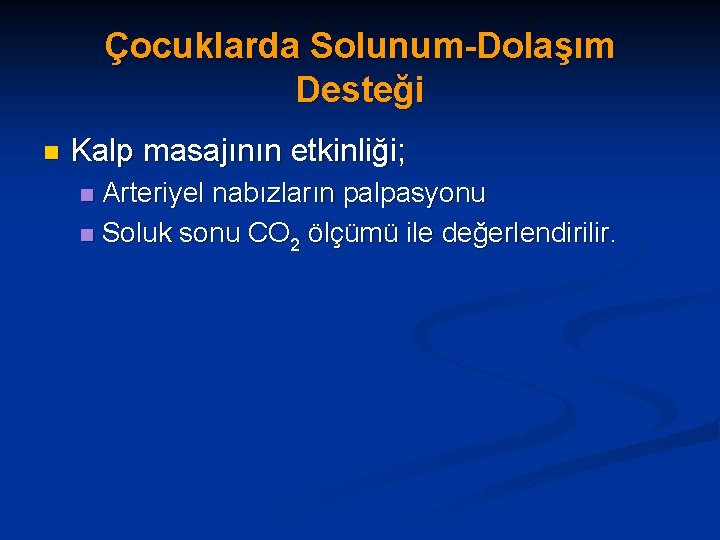 Çocuklarda Solunum-Dolaşım Desteği

Kalp masajının etkinliği;
Arteriyel nabızların palpasyonu
Soluk sonu $CO_2$ ölçümü ile değerlendirilir.